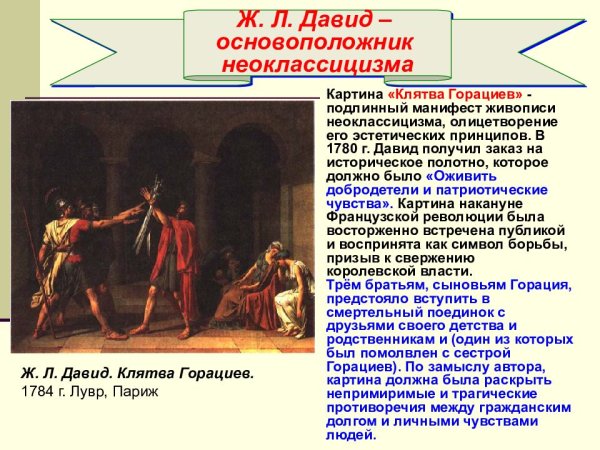 Ж. Л. Давид – основоположник неоклассицизма

Картина «Клятва Горациев» - подлинный манифест живописи неоклассицизма, олицетворение его эстетических принципов. В 1780 г. Давид получил заказ на историческое полотно, которое должно было «Оживить добродетели и патриотические чувства». Картина накануне Французской революции была восторженно встречена публикой и воспринята как символ борьбы, призыв к свержению королевской власти.
Трём братьям, сыновьям Горация, предстояло вступить в смертельный поединок с друзьями своего детства и родственникам и (один из которых был помолвлен с сестрой Горациев). По замыслу автора, картина должна была раскрыть непримиримые и трагические противоречия между гражданским долгом и личными чувствами людей.

Ж. Л. Давид. Клятва Горациев.
1784 г. Лувр, Париж